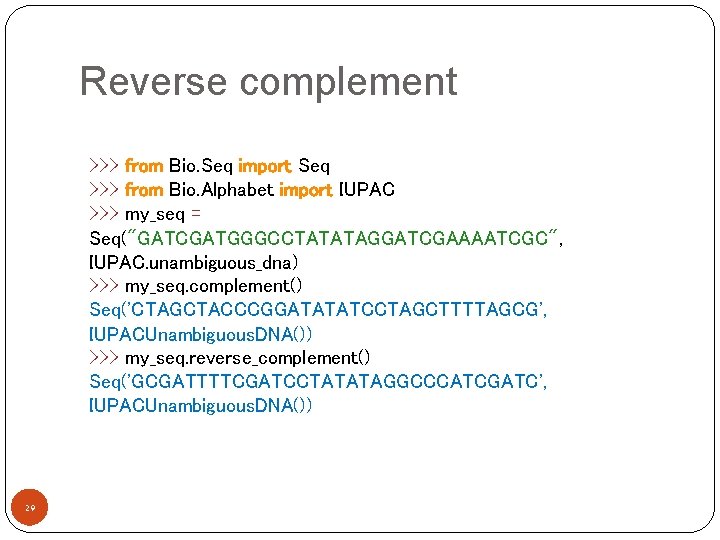 Reverse complement

>>> from Bio.Seq import Seq
>>> from Bio.Alphabet import IUPAC
>>> my_seq = Seq("GATCGATGGGCCTATATAGGATCGAAAATCGC", IUPAC.unambiguous_dna)
>>> my_seq.complement()
Seq('CTAGCTACCCGGATATATCCTAGCTTTTAGCG', IUPACUnambiguousDNA())
>>> my_seq.reverse_complement()
Seq('GCGATTTTCGATCCTATATAGGCCCATCGATC', IUPACUnambiguousDNA())

29